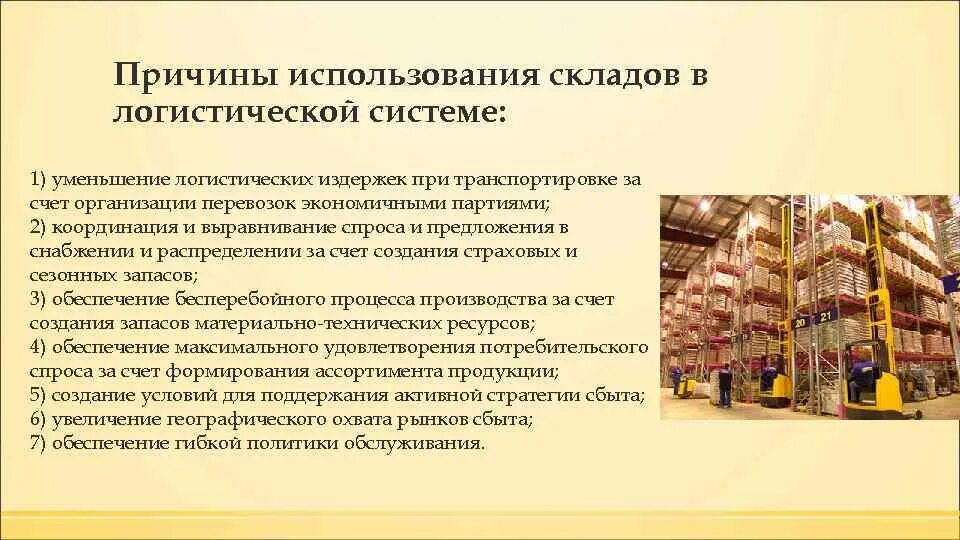 Причины использования складов в логистической системе:

1) уменьшение логистических издержек при транспортировке за счет организации перевозок экономичными партиями;
2) координация и выравнивание спроса и предложения в снабжении и распределении за счет создания страховых и сезонных запасов;
3) обеспечение бесперебойного процесса производства за счет создания запасов материально-технических ресурсов;
4) обеспечение максимального удовлетворения потребительского спроса за счет формирования ассортимента продукции;
5) создание условий для поддержания активной стратегии сбыта;
6) увеличение географического охвата рынков сбыта;
7) обеспечение гибкой политики обслуживания.

20 21